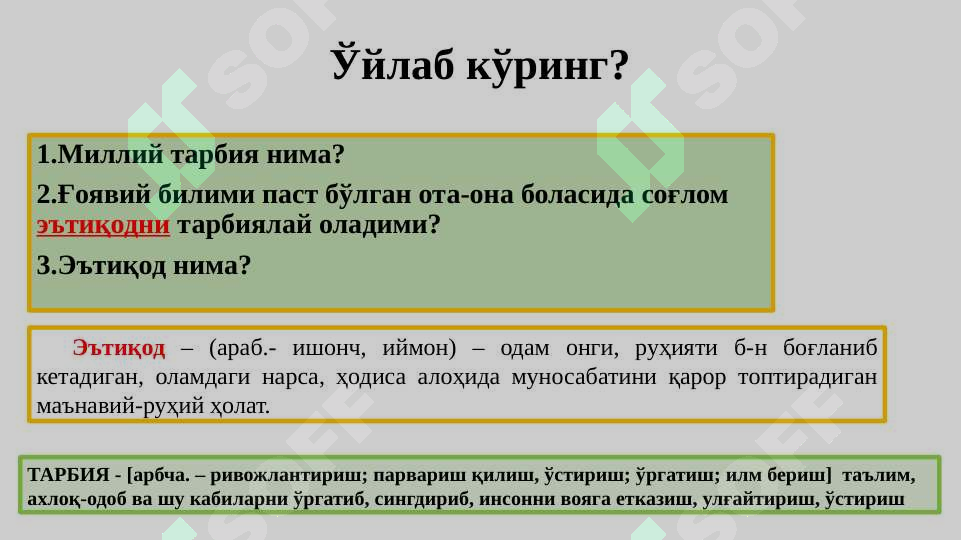 Ўйлаб кўринг?

1.Миллий тарбия нима?

2.Ғоявий билими паст бўлган ота-она боласида соғлом эътиқодни тарбиялай оладими?

3.Эътиқод нима?

Эътиқод – (араб.- ишонч, иймон) – одам онги, руҳияти б-н боғланиб кетадиган, оламдаги нарса, ҳодиса алоҳида муносабатини қарор топтирадиган маънавий-руҳий ҳолат.

ТАРБИЯ - [арбча. – ривожлантириш; парвариш қилиш, ўстириш; ўргатиш; илм бериш] таълим, ахлоқ-одоб ва шу кабиларни ўргатиб, сингдириб, инсонни вояга етказиш, улғайтириш, ўстириш